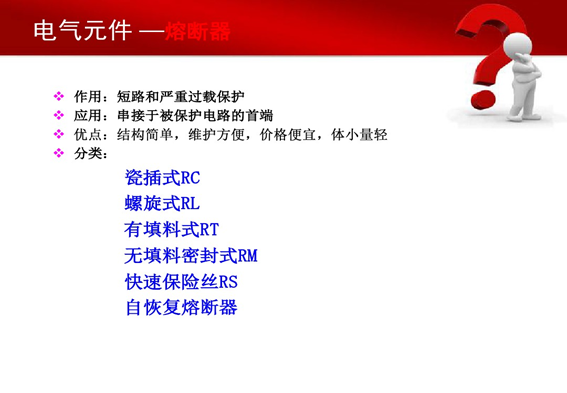 电气元件 —熔断器

❖ 作用：短路和严重过载保护
❖ 应用：串接于被保护电路的首端
❖ 优点：结构简单，维护方便，价格便宜，体小量轻
❖ 分类：

瓷插式RC
螺旋式RL
有填料式RT
无填料密封式RM
快速保险丝RS
自恢复熔断器